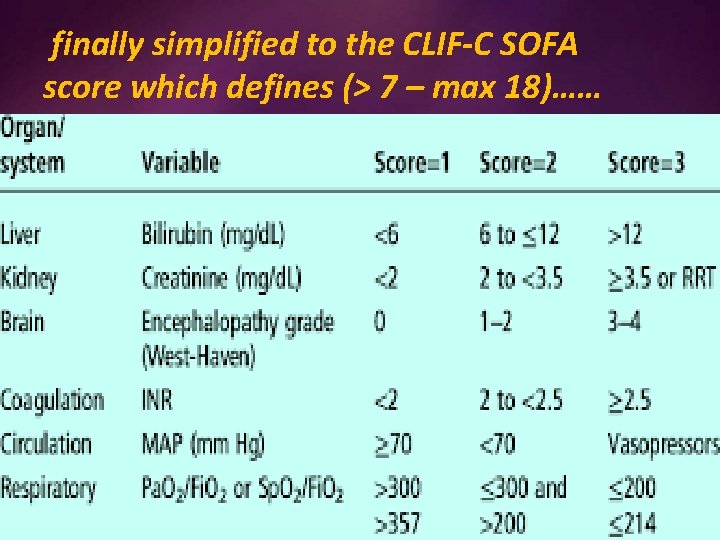 finally simplified to the CLIF-C SOFA score which defines (> 7 – max 18)……

| Organ/ system | Variable | Score=1 | Score=2 | Score=3 |
|---|---|---|---|---|
| Liver | Bilirubin (mg/dL) | <6 | 6 to ≤12 | >12 |
| Kidney | Creatinine (mg/dL) | <2 | 2 to <3.5 | ≥3.5 or RRT |
| Brain | Encephalopathy grade (West-Haven) | 0 | 1–2 | 3–4 |
| Coagulation | INR | <2 | 2 to <2.5 | ≥2.5 |
| Circulation | MAP (mm Hg) | ≥70 | <70 | Vasopressors |
| Respiratory | $PaO_2/FiO_2$ or $SpO_2/FiO_2$ | >300 >357 | ≤300 and >200 | ≤200 ≤214 |